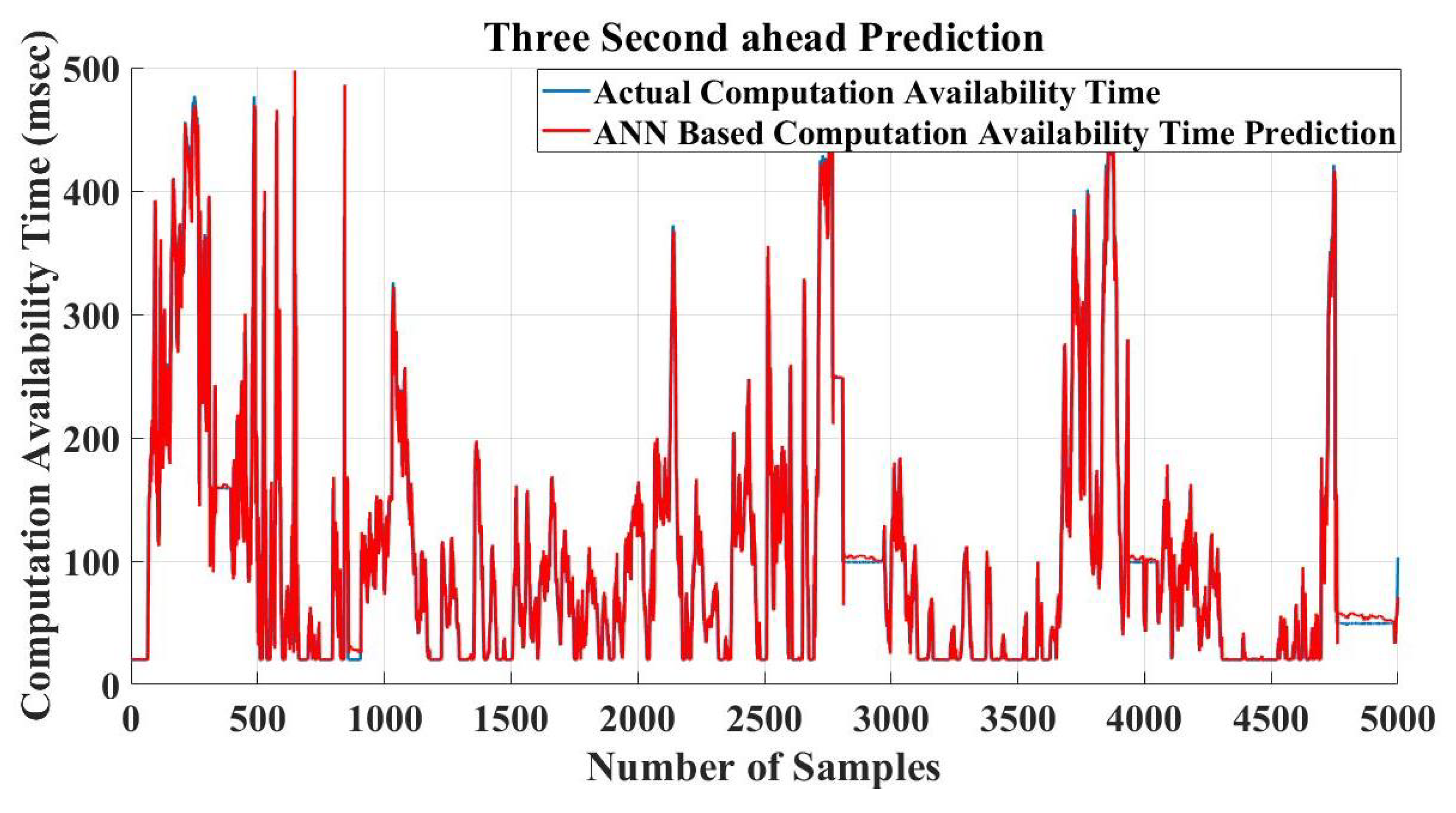 Three Second ahead Prediction

Actual Computation Availability Time
ANN Based Computation Availability Time Prediction

Computation Availability Time (msec)

500
400
300
200
100
0

0 500 1000 1500 2000 2500 3000 3500 4000 4500 5000

Number of Samples